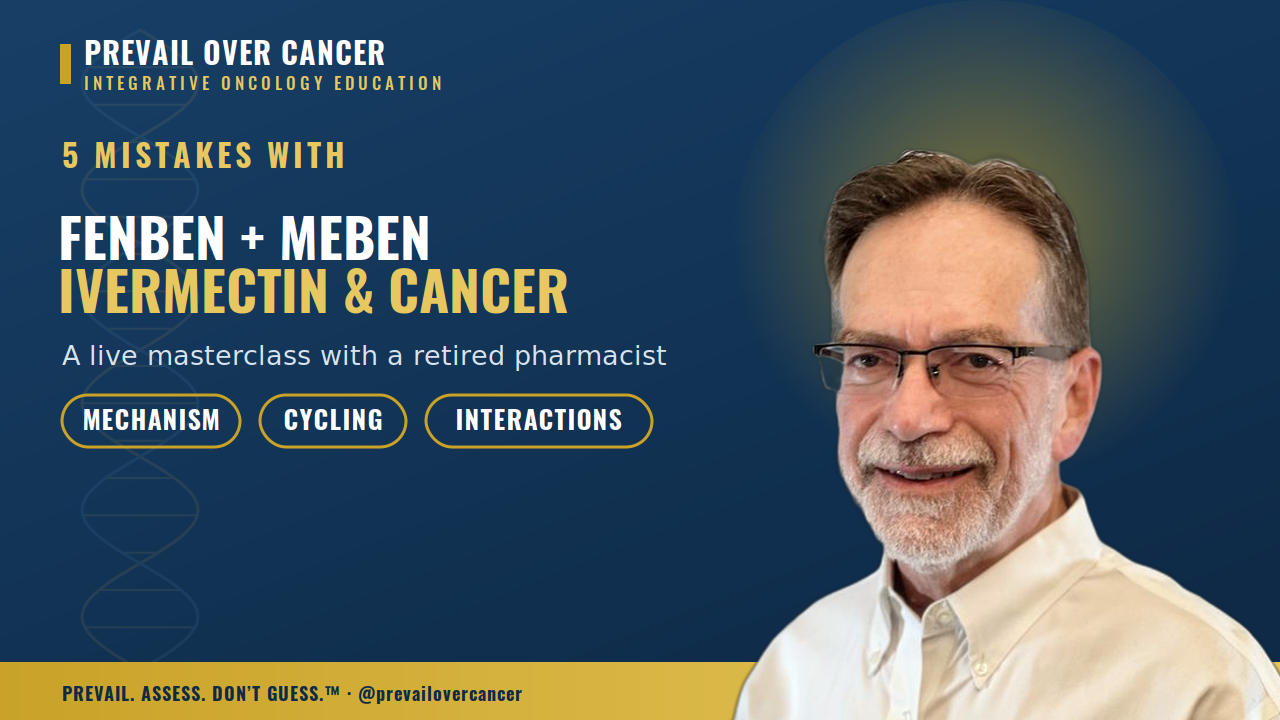 PREVAIL OVER CANCER
INTEGRATIVE ONCOLOGY EDUCATION

5 MISTAKES WITH

FENBEN + MEBEN
IVERMECTIN & CANCER

A live masterclass with a retired pharmacist

MECHANISM

CYCLING

INTERACTIONS

PREVAIL. ASSESS. DON'T GUESS.™ · @prevailovercancer